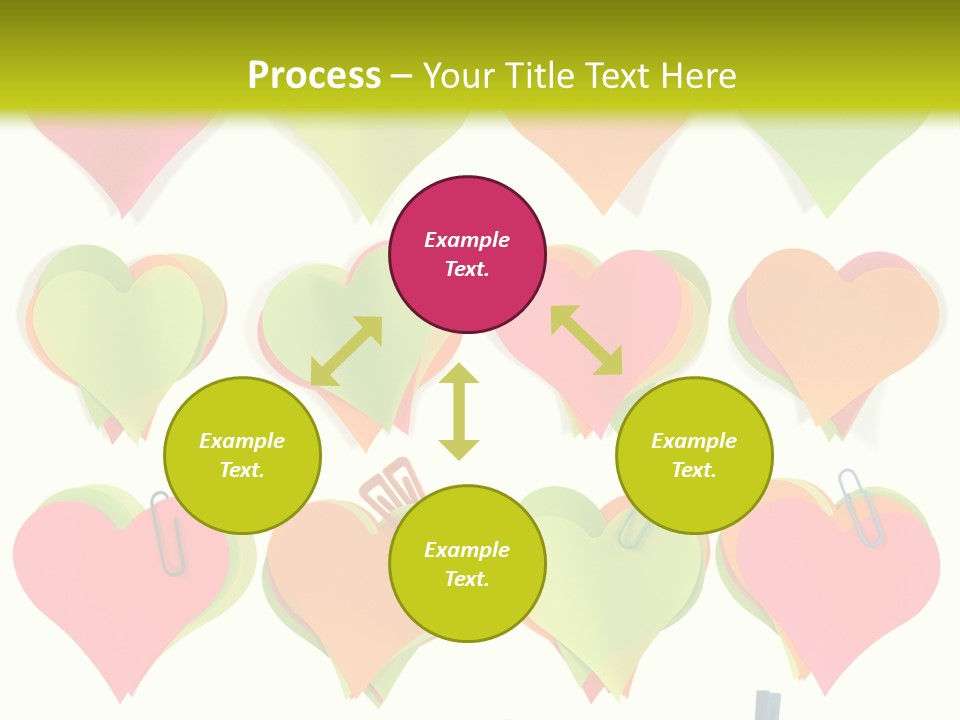 Process – Your Title Text Here

Example Text.

Example Text.

Example Text.

Example Text.